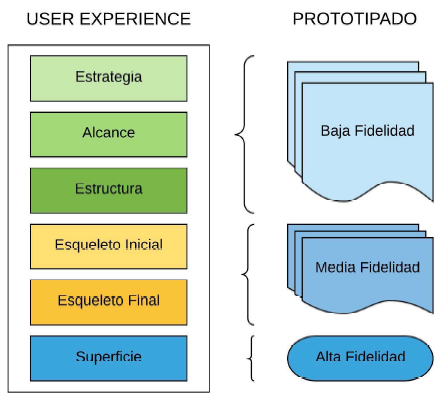 USER EXPERIENCE

Estrategia

Alcance

Estructura

Esqueleto Inicial

Esqueleto Final

Superficie

PROTOTIPADO

Baja Fidelidad

Media Fidelidad

Alta Fidelidad